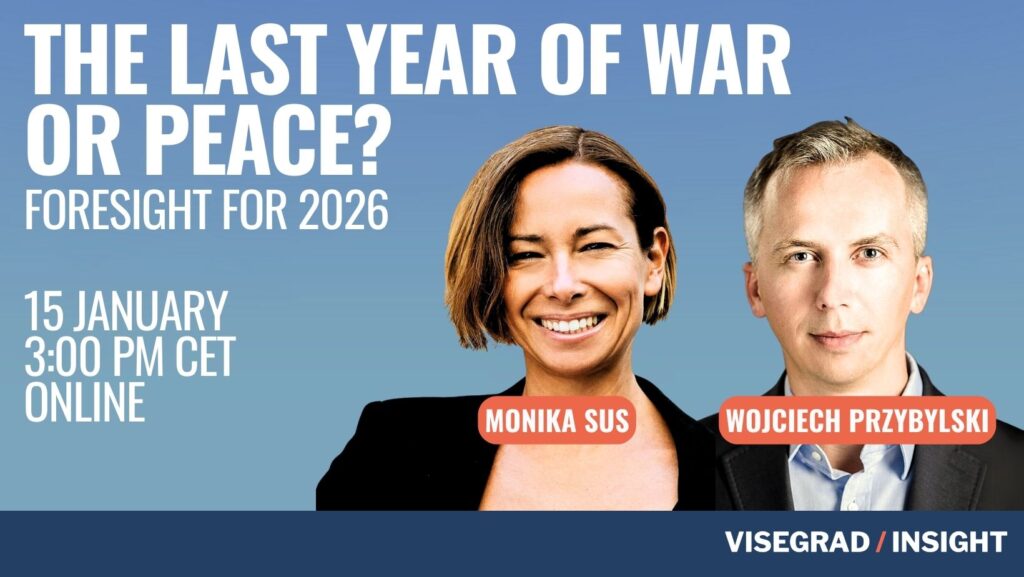 THE LAST YEAR OF WAR OR PEACE?
FORESIGHT FOR 2026

15 JANUARY
3:00 PM CET
ONLINE

MONIKA SUS

WOJCIECH PRZYBYLSKI

VISEGRAD / INSIGHT